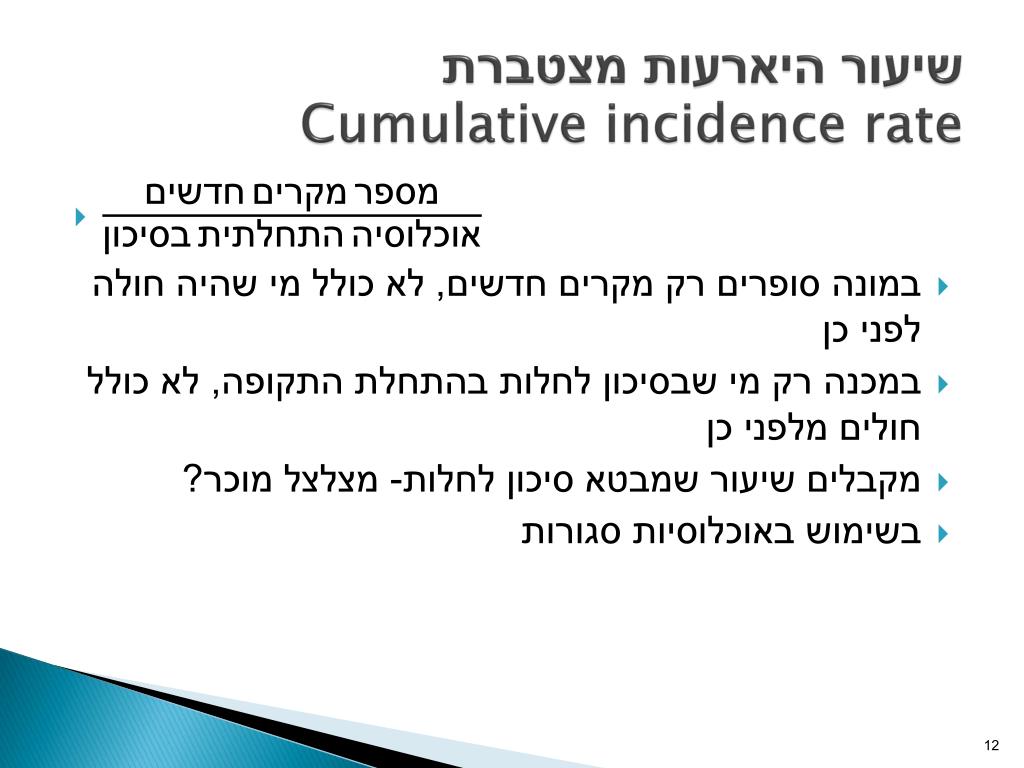 שיעור היארעות מצטברת
Cumulative incidence rate

$\frac{\text{מספר מקרים חדשים}}{\text{אוכלוסיה התחלתית בסיכון}}$

במונה סופרים רק מקרים חדשים, לא כולל מי שהיה חולה לפני כן

במכנה רק מי שבסיכון לחלות בהתחלת התקופה, לא כולל חולים מלפני כן

מקבלים שיעור שמבטא סיכון לחלות- מצלצל מוכר?

בשימוש באוכלוסיות סגורות

12